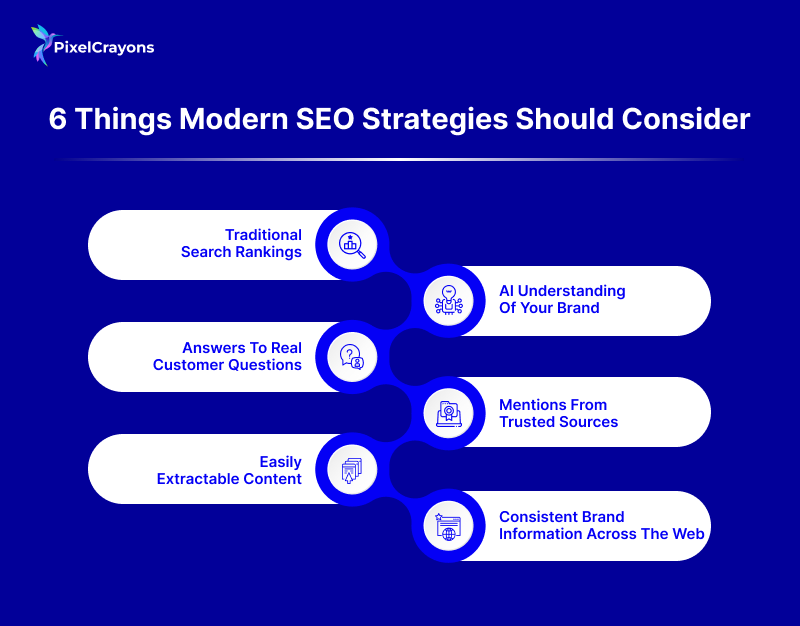 PixelCrayons

6 Things Modern SEO Strategies Should Consider

Traditional Search Rankings

AI Understanding Of Your Brand

Answers To Real Customer Questions

Mentions From Trusted Sources

Easily Extractable Content

Consistent Brand Information Across The Web